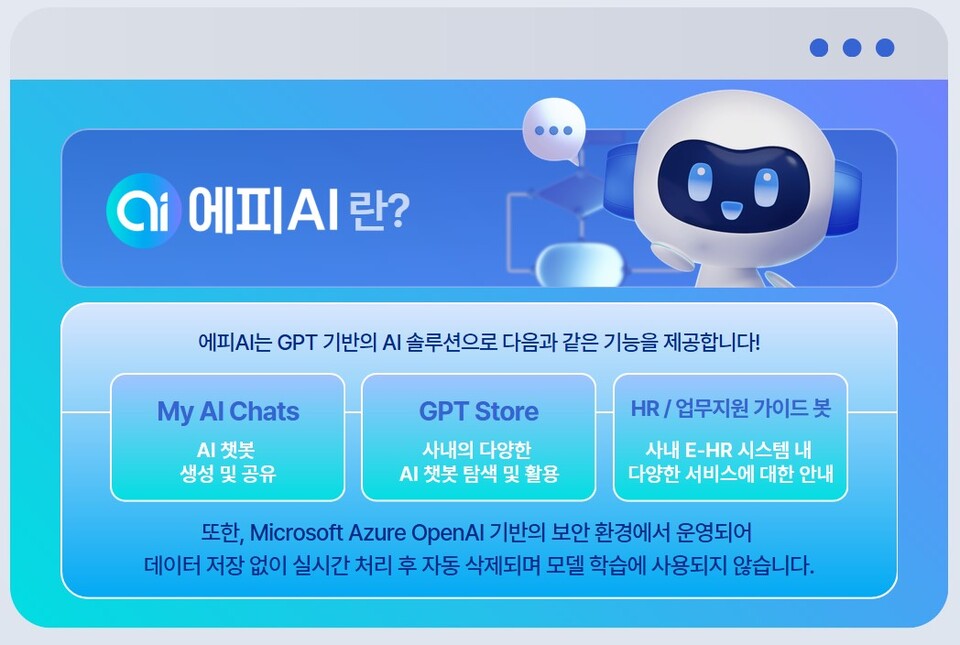 ai 에피AI 란?

에피AI는 GPT 기반의 AI 솔루션으로 다음과 같은 기능을 제공합니다!

My AI Chats
AI 챗봇
생성 및 공유

GPT Store
사내의 다양한
AI 챗봇 탐색 및 활용

HR / 업무지원 가이드 봇
사내 E-HR 시스템 내
다양한 서비스에 대한 안내

또한, Microsoft Azure OpenAI 기반의 보안 환경에서 운영되어
데이터 저장 없이 실시간 처리 후 자동 삭제되며 모델 학습에 사용되지 않습니다.